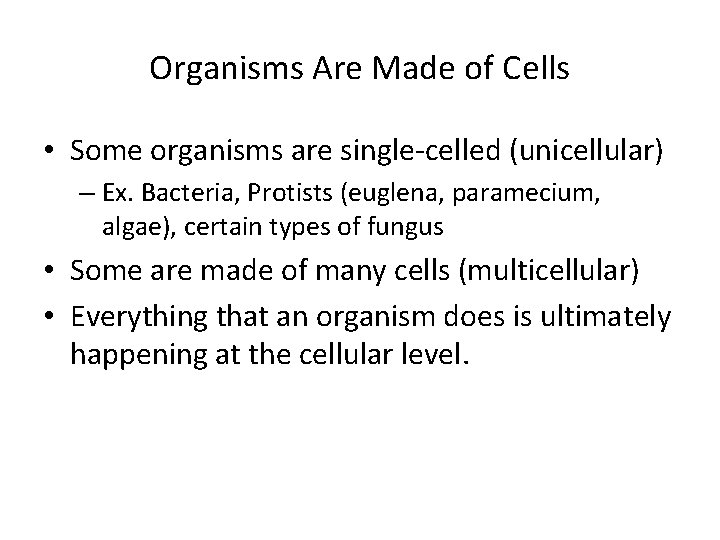 Organisms Are Made of Cells

• Some organisms are single-celled (unicellular)
– Ex. Bacteria, Protists (euglena, paramecium, algae), certain types of fungus
• Some are made of many cells (multicellular)
• Everything that an organism does is ultimately happening at the cellular level.